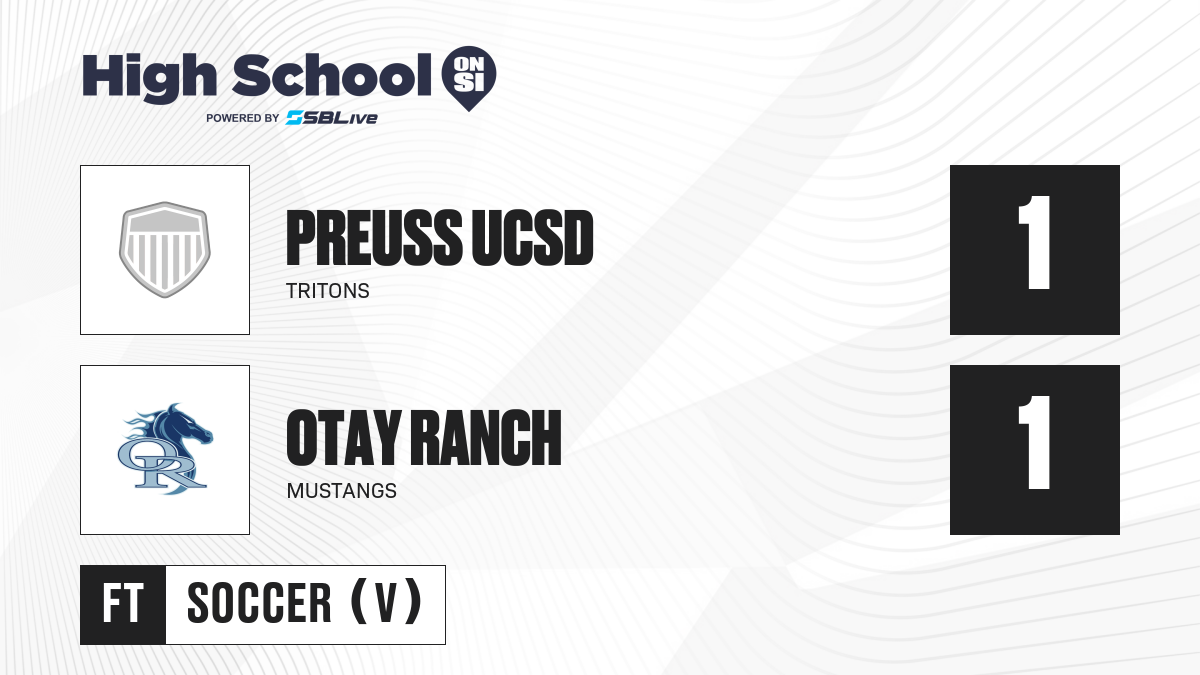 High School ON SI
POWERED BY SBLive

PREUSS UCSD
TRITONS
1

OR

OTAY RANCH
MUSTANGS
1

FT SOCCER (V)